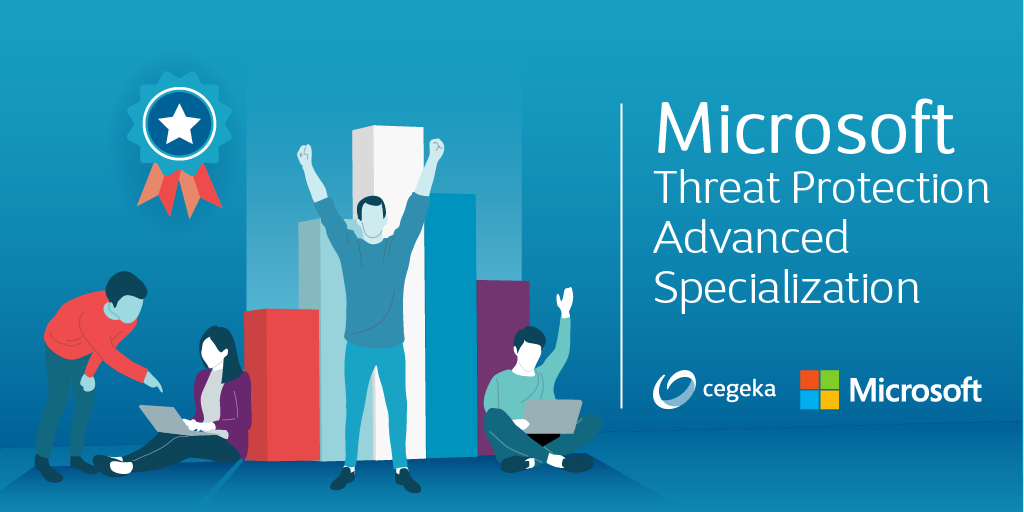 Microsoft
Threat Protection
Advanced
Specialization

cegeka
Microsoft